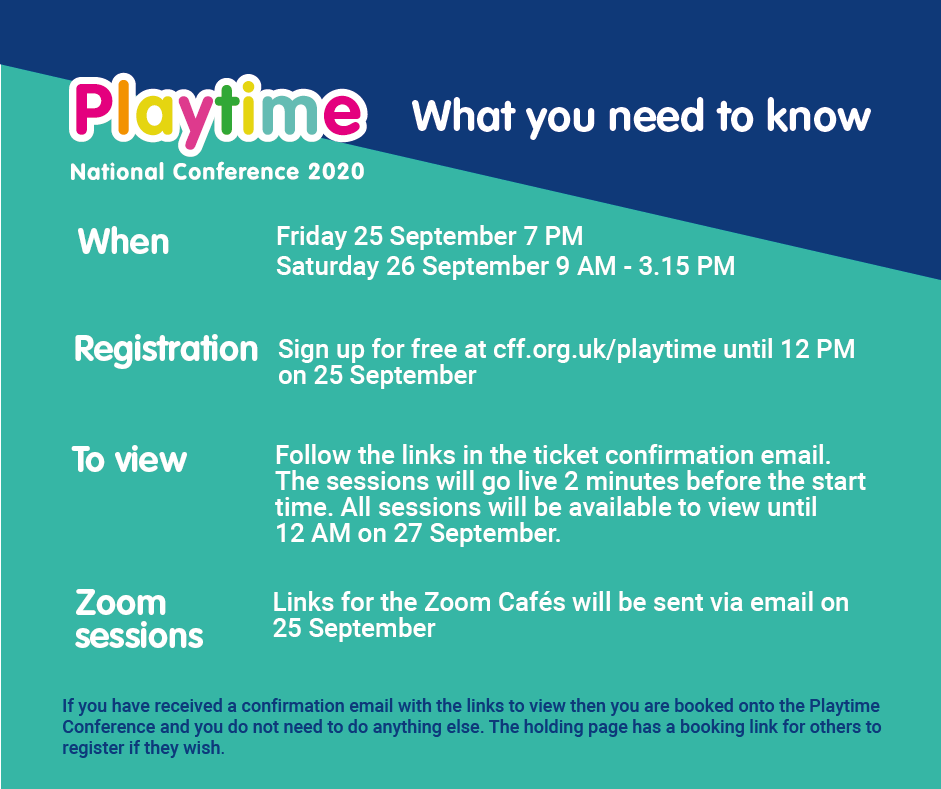 Playtime
National Conference 2020

What you need to know

When

Friday 25 September 7 PM
Saturday 26 September 9 AM - 3.15 PM

Registration

Sign up for free at cff.org.uk/playtime until 12 PM on 25 September

To view

Follow the links in the ticket confirmation email. The sessions will go live 2 minutes before the start time. All sessions will be available to view until 12 AM on 27 September.

Zoom sessions

Links for the Zoom Cafés will be sent via email on 25 September

If you have received a confirmation email with the links to view then you are booked onto the Playtime Conference and you do not need to do anything else. The holding page has a booking link for others to register if they wish.